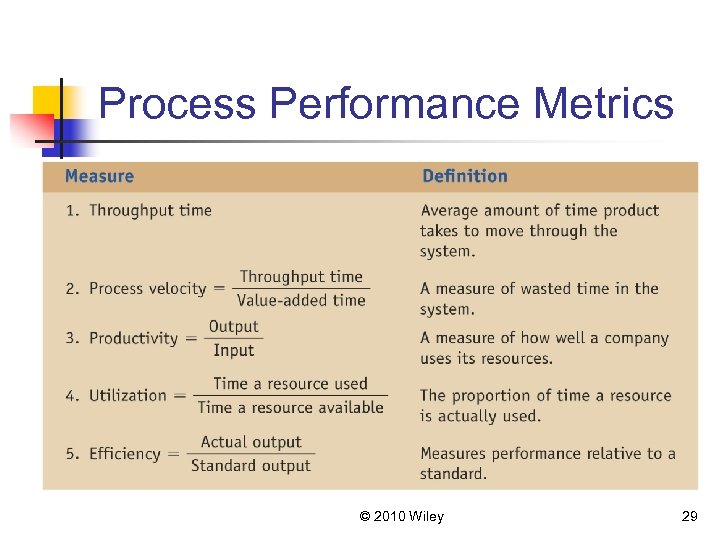 Process Performance Metrics

| Measure | Definition |
|---|---|
| 1. Throughput time | Average amount of time product takes to move through the system. |
| 2. Process velocity $= \frac{\text{Throughput time}}{\text{Value-added time}}$ | A measure of wasted time in the system. |
| 3. Productivity $= \frac{\text{Output}}{\text{Input}}$ | A measure of how well a company uses its resources. |
| 4. Utilization $= \frac{\text{Time a resource used}}{\text{Time a resource available}}$ | The proportion of time a resource is actually used. |
| 5. Efficiency $= \frac{\text{Actual output}}{\text{Standard output}}$ | Measures performance relative to a standard. |

© 2010 Wiley

29